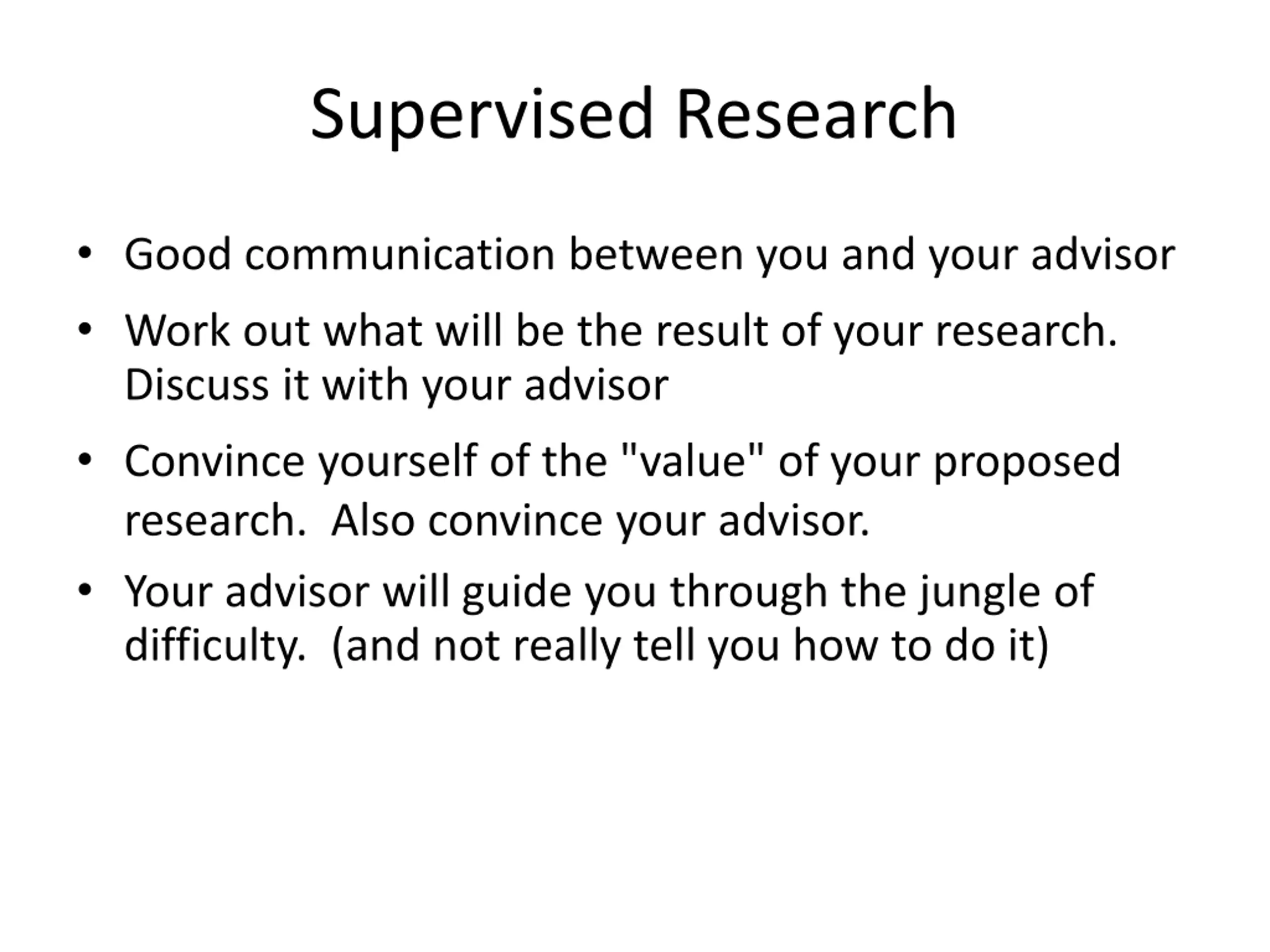 Supervised Research

• Good communication between you and your advisor
• Work out what will be the result of your research. Discuss it with your advisor
• Convince yourself of the "value" of your proposed research. Also convince your advisor.
• Your advisor will guide you through the jungle of difficulty. (and not really tell you how to do it)